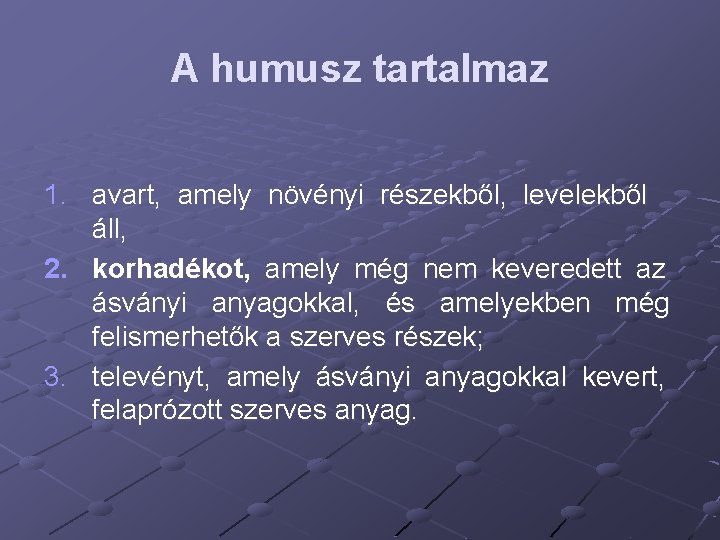 A humusz tartalmaz

1. avart, amely növényi részekből, levelekből áll,
2. korhadékot, amely még nem keveredett az ásványi anyagokkal, és amelyekben még felismerhetők a szerves részek;
3. televényt, amely ásványi anyagokkal kevert, felaprózott szerves anyag.